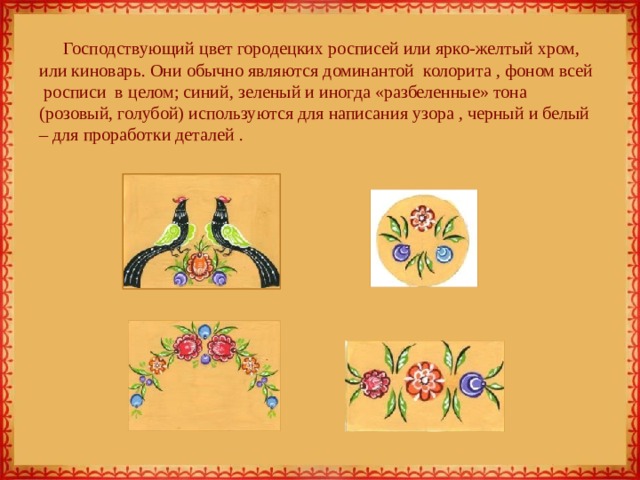 Господствующий цвет городецких росписей или ярко-желтый хром, или киноварь. Они обычно являются доминантой колорита , фоном всей росписи в целом; синий, зеленый и иногда «разбеленные» тона (розовый, голубой) используются для написания узора , черный и белый – для проработки деталей .